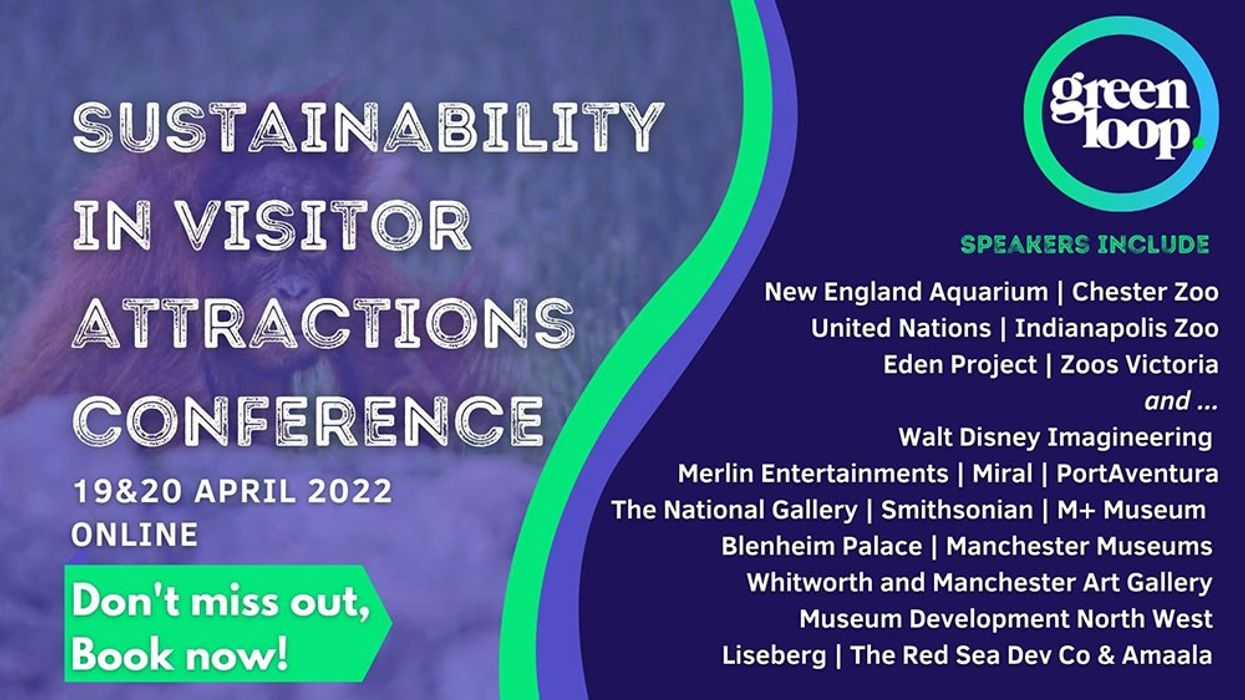 SUSTAINABILITY IN VISITOR ATTRACTIONS CONFERENCE

19&20 APRIL 2022
ONLINE

Don't miss out, Book now!

green loop.

SPEAKERS INCLUDE

New England Aquarium | Chester Zoo
United Nations | Indianapolis Zoo
Eden Project | Zoos Victoria
and ...
Walt Disney Imagineering
Merlin Entertainments | Miral | PortAventura
The National Gallery | Smithsonian | M+ Museum
Blenheim Palace | Manchester Museums
Whitworth and Manchester Art Gallery
Museum Development North West
Liseberg | The Red Sea Dev Co & Amaala